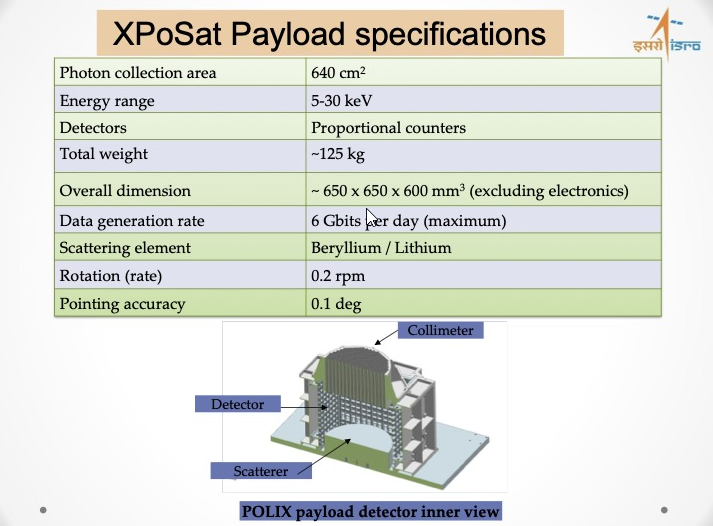 XPoSat Payload specifications

इसरो isro

| Photon collection area | 640 $cm^2$ |
|---|---|
| Energy range | 5-30 keV |
| Detectors | Proportional counters |
| Total weight | ~125 kg |
| Overall dimension | ~ 650 x 650 x 600 $mm^3$ (excluding electronics) |
| Data generation rate | 6 Gbits per day (maximum) |
| Scattering element | Beryllium / Lithium |
| Rotation (rate) | 0.2 rpm |
| Pointing accuracy | 0.1 deg |

Collimeter

Detector

Scatterer

POLIX payload detector inner view